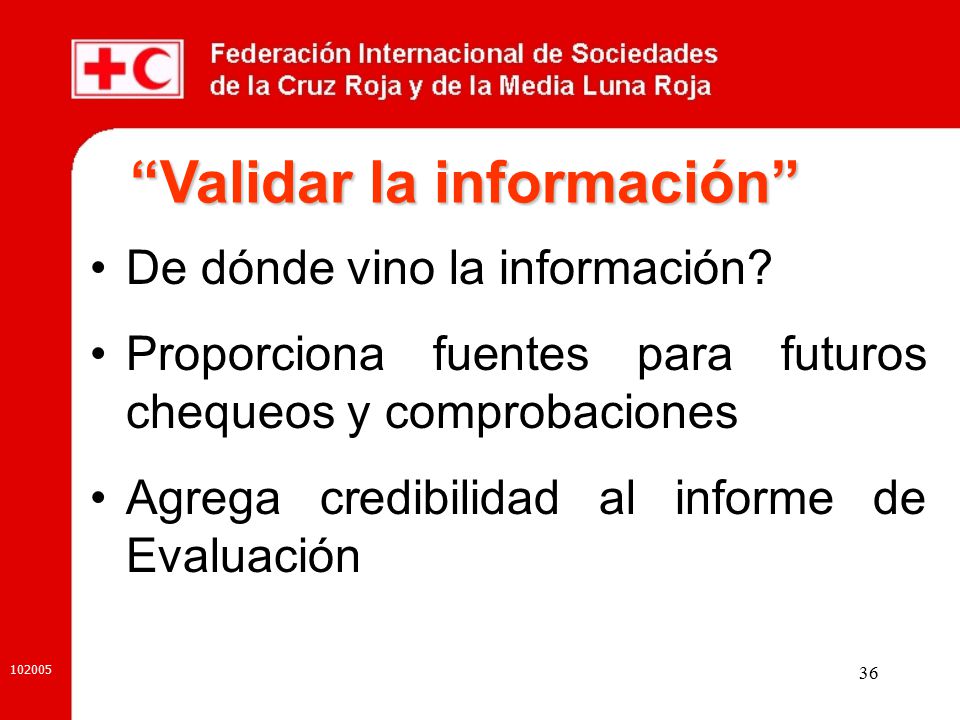 Federación Internacional de Sociedades de la Cruz Roja y de la Media Luna Roja

“Validar la información”

• De dónde vino la información?

• Proporciona fuentes para futuros chequeos y comprobaciones

• Agrega credibilidad al informe de Evaluación

102005

36